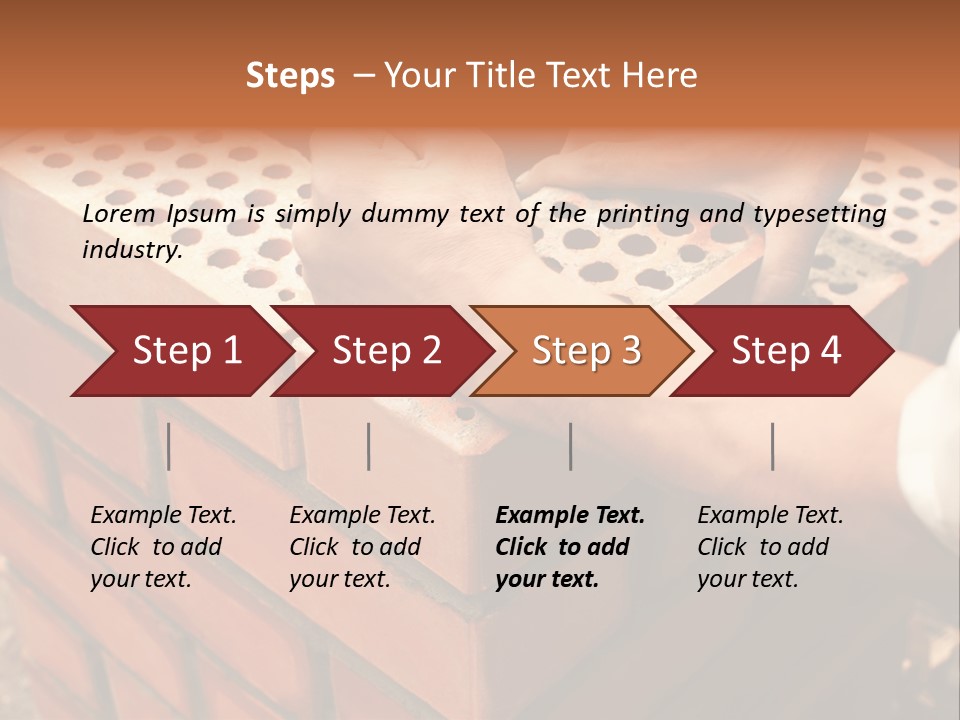 Steps – Your Title Text Here

Lorem Ipsum is simply dummy text of the printing and typesetting industry.

Step 1

Step 2

Step 3

Step 4

Example Text. Click to add your text.

Example Text. Click to add your text.

Example Text. Click to add your text.

Example Text. Click to add your text.